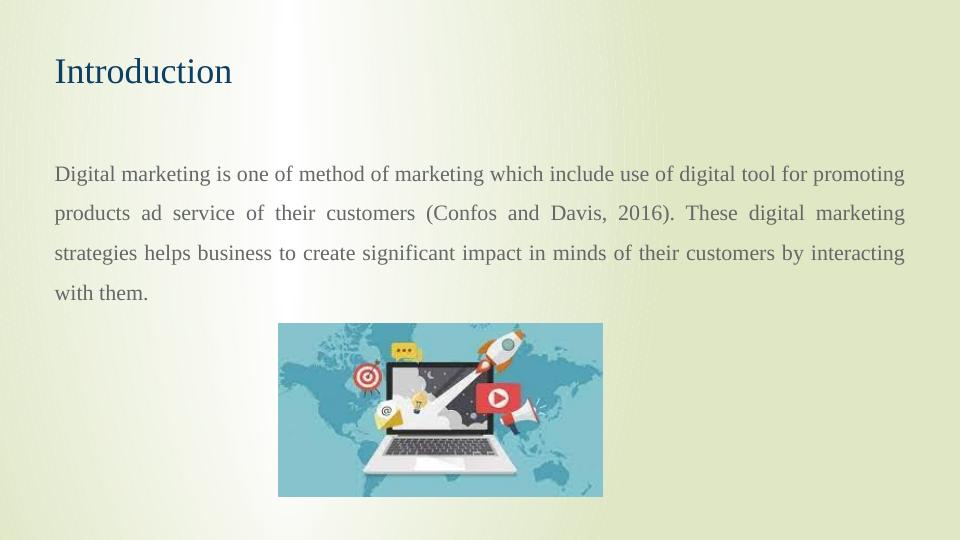 Introduction

Digital marketing is one of method of marketing which include use of digital tool for promoting products ad service of their customers (Confos and Davis, 2016). These digital marketing strategies helps business to create significant impact in minds of their customers by interacting with them.